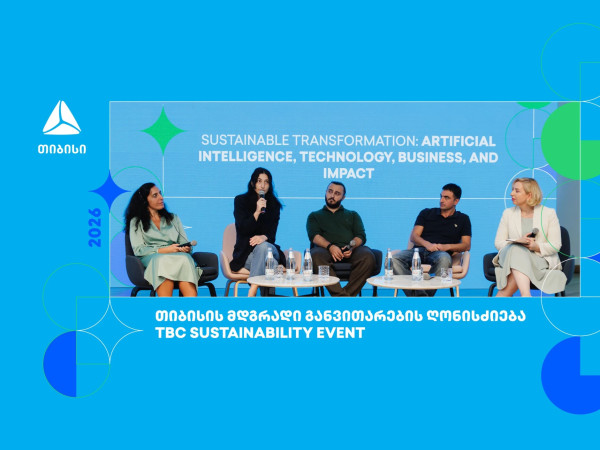 თიბისი

2026

SUSTAINABLE TRANSFORMATION: ARTIFICIAL INTELLIGENCE, TECHNOLOGY, BUSINESS, AND IMPACT

თიბისის მდგრადი განვითარების ღონისძიება
TBC SUSTAINABILITY EVENT